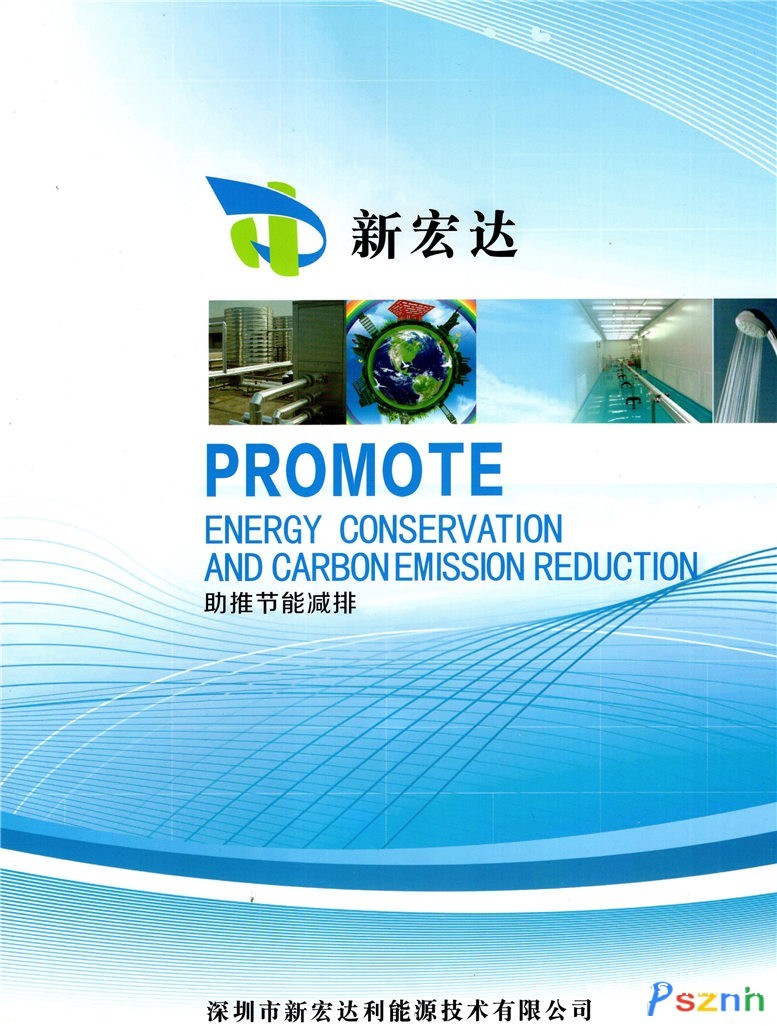 新宏达

PROMOTE
ENERGY CONSERVATION
AND CARBON EMISSION REDUCTION
助推节能减排

深圳市新宏达利能源技术有限公司

Psznh